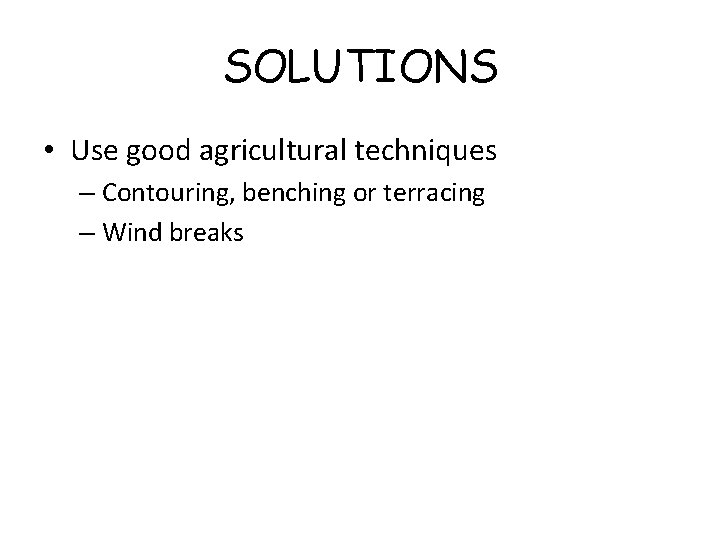 SOLUTIONS

• Use good agricultural techniques
– Contouring, benching or terracing
– Wind breaks